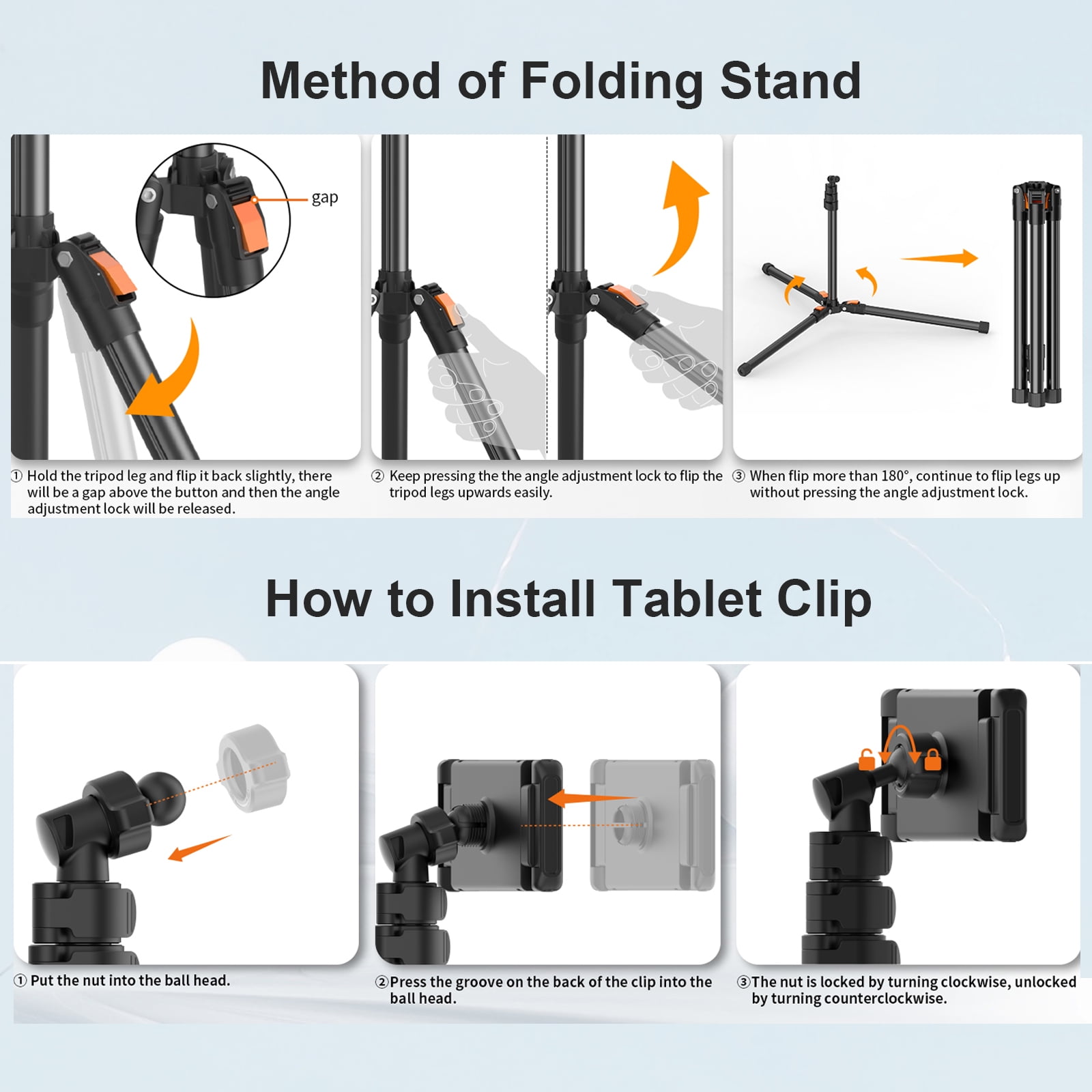 Method of Folding Stand

gap

① Hold the tripod leg and flip it back slightly, there will be a gap above the button and then the angle adjustment lock will be released.

② Keep pressing the the angle adjustment lock to flip the tripod legs upwards easily.

③ When flip more than 180°, continue to flip legs up without pressing the angle adjustment lock.

How to Install Tablet Clip

① Put the nut into the ball head.

②Press the groove on the back of the clip into the ball head.

③The nut is locked by turning clockwise, unlocked by turning counterclockwise.